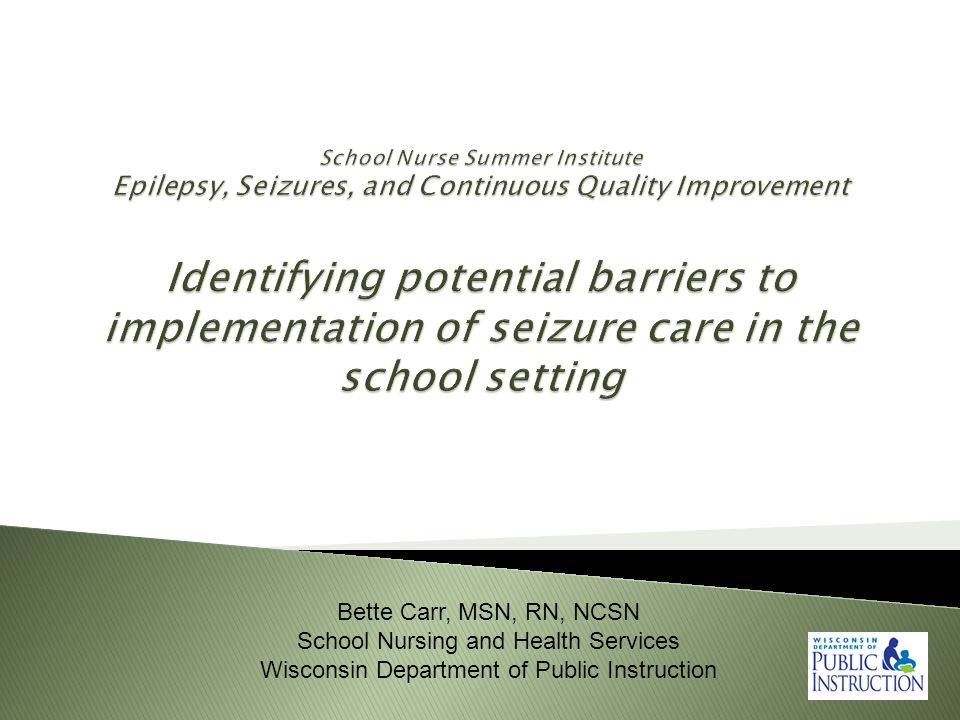 School Nurse Summer Institute
Epilepsy, Seizures, and Continuous Quality Improvement

Identifying potential barriers to implementation of seizure care in the school setting

Bette Carr, MSN, RN, NCSN
School Nursing and Health Services
Wisconsin Department of Public Instruction

WISCONSIN DEPARTMENT OF PUBLIC INSTRUCTION